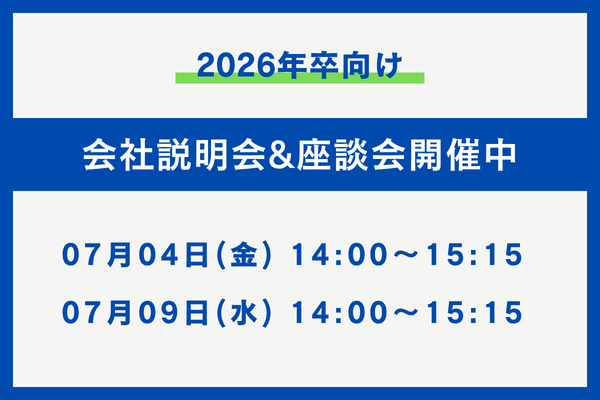 2026年卒向け

会社説明会&座談会開催中

07月04日(金) 14:00～15:15

07月09日(水) 14:00～15:15